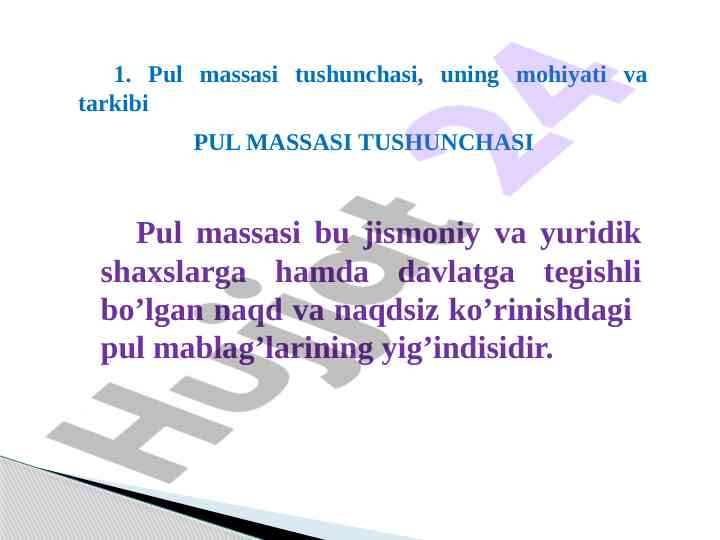 1. Pul massasi tushunchasi, uning mohiyati va tarkibi

PUL MASSASI TUSHUNCHASI

Pul massasi bu jismoniy va yuridik shaxslarga hamda davlatga tegishli bo’lgan naqd va naqdsiz ko’rinishdagi pul mablag’larining yig’indisidir.

Hujjat 24